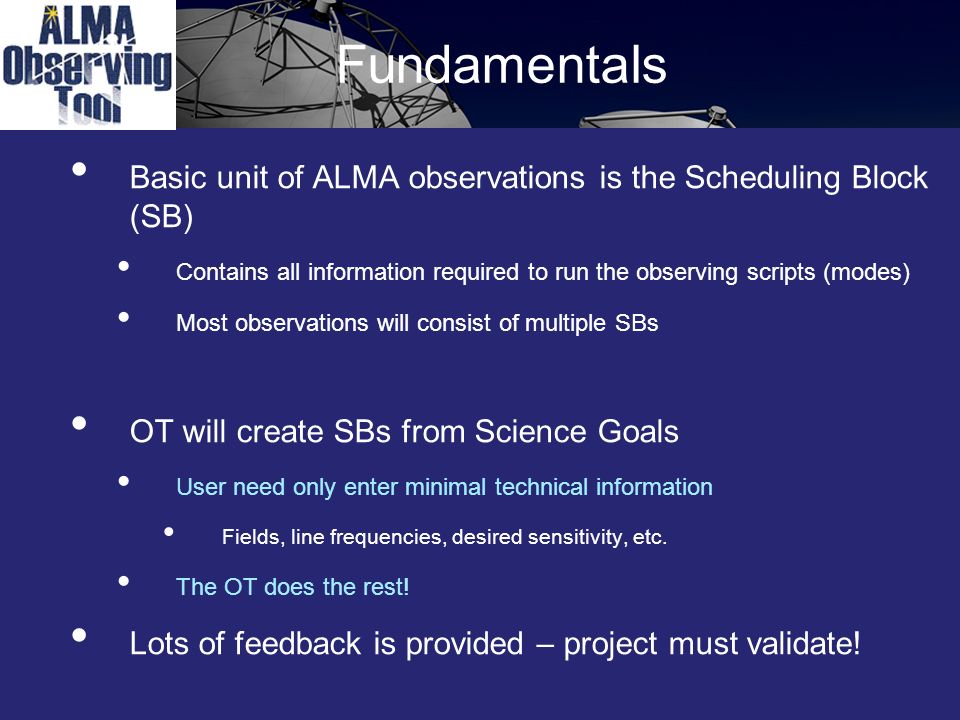 ALMA Observing Tool

Fundamentals

• Basic unit of ALMA observations is the Scheduling Block (SB)

• Contains all information required to run the observing scripts (modes)

• Most observations will consist of multiple SBs

• OT will create SBs from Science Goals

• User need only enter minimal technical information

• Fields, line frequencies, desired sensitivity, etc.

• The OT does the rest!

• Lots of feedback is provided – project must validate!